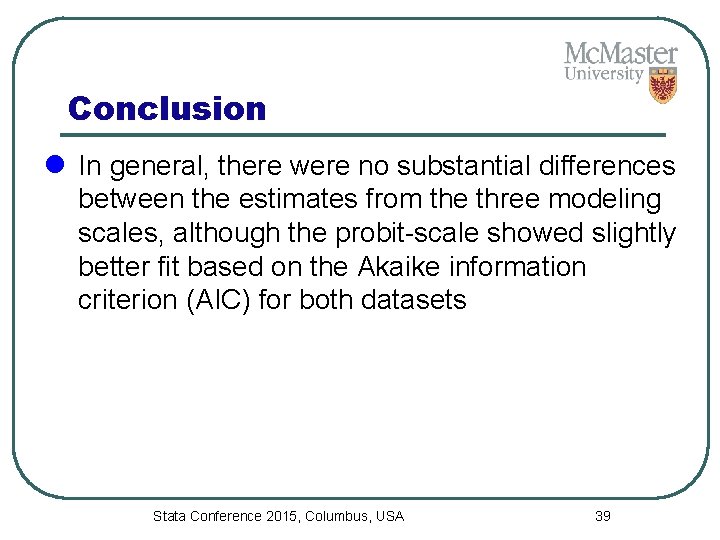 McMaster University

Conclusion

In general, there were no substantial differences between the estimates from the three modeling scales, although the probit-scale showed slightly better fit based on the Akaike information criterion (AIC) for both datasets

Stata Conference 2015, Columbus, USA

39